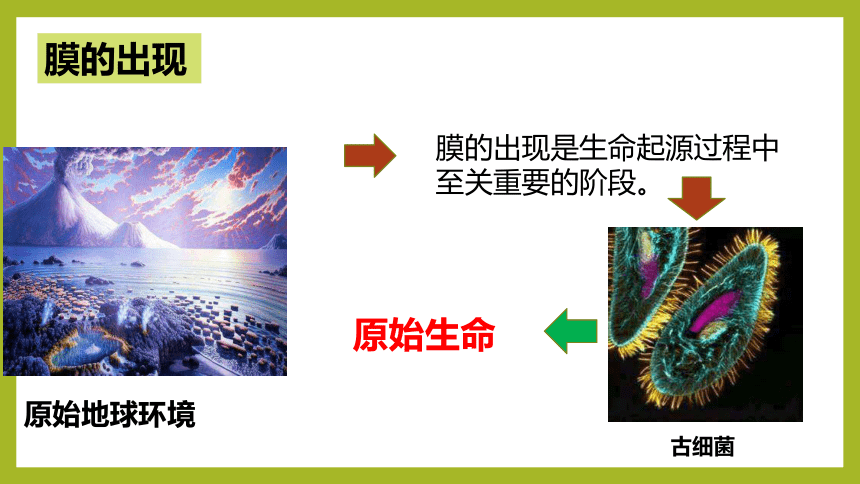 膜的出现

膜的出现是生命起源过程中至关重要的阶段。

原始生命

原始地球环境

古细菌